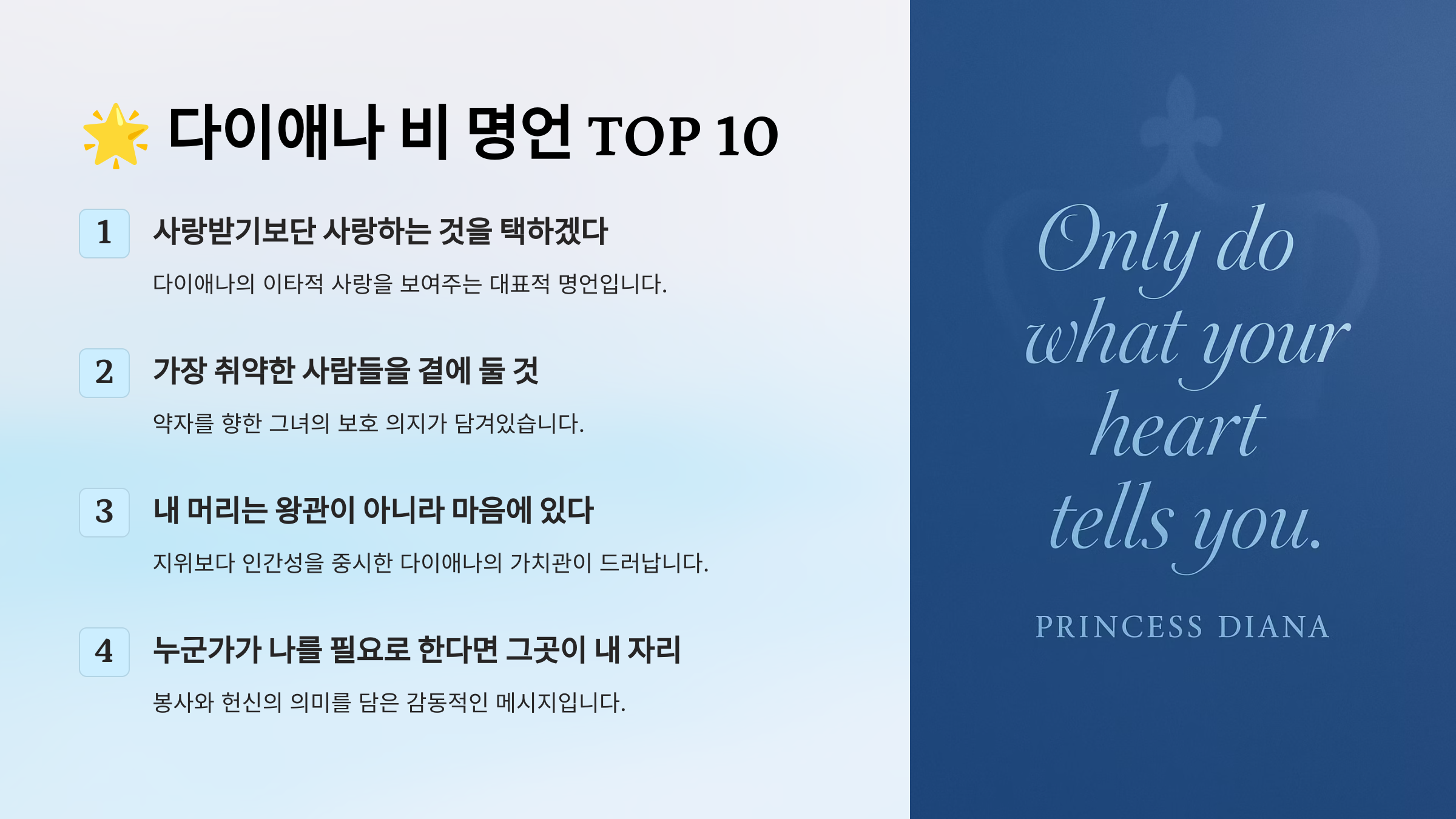 🌟 다이애나 비 명언 TOP 10

1 사랑받기보단 사랑하는 것을 택하겠다

다이애나의 이타적 사랑을 보여주는 대표적 명언입니다.

2 가장 취약한 사람들을 곁에 둘 것

약자를 향한 그녀의 보호 의지가 담겨있습니다.

3 내 머리는 왕관이 아니라 마음에 있다

지위보다 인간성을 중시한 다이애나의 가치관이 드러납니다.

4 누군가가 나를 필요로 한다면 그곳이 내 자리

봉사와 헌신의 의미를 담은 감동적인 메시지입니다.

Only do what your heart tells you.

PRINCESS DIANA